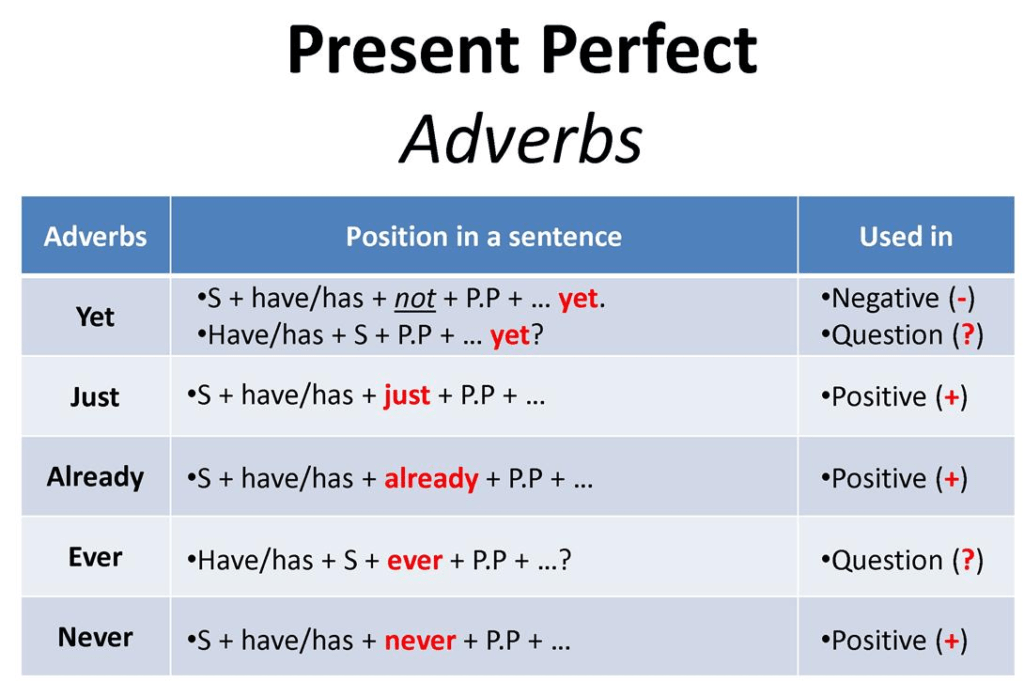 Present Perfect
Adverbs

| Adverbs | Position in a sentence | Used in |
|---|---|---|
| Yet | •S + have/has + not + P.P + … yet. •Have/has + S + P.P + … yet? | •Negative (-) •Question (?) |
| Just | •S + have/has + just + P.P + … | •Positive (+) |
| Already | •S + have/has + already + P.P + … | •Positive (+) |
| Ever | •Have/has + S + ever + P.P + …? | •Question (?) |
| Never | •S + have/has + never + P.P + … | •Positive (+) |